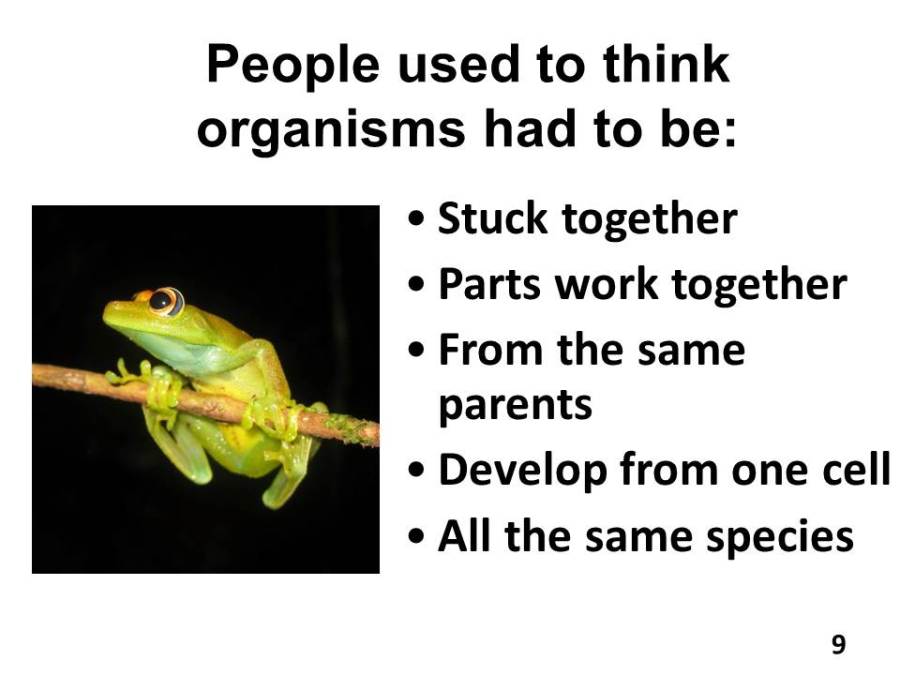 People used to think organisms had to be:

• Stuck together
• Parts work together
• From the same parents
• Develop from one cell
• All the same species

9